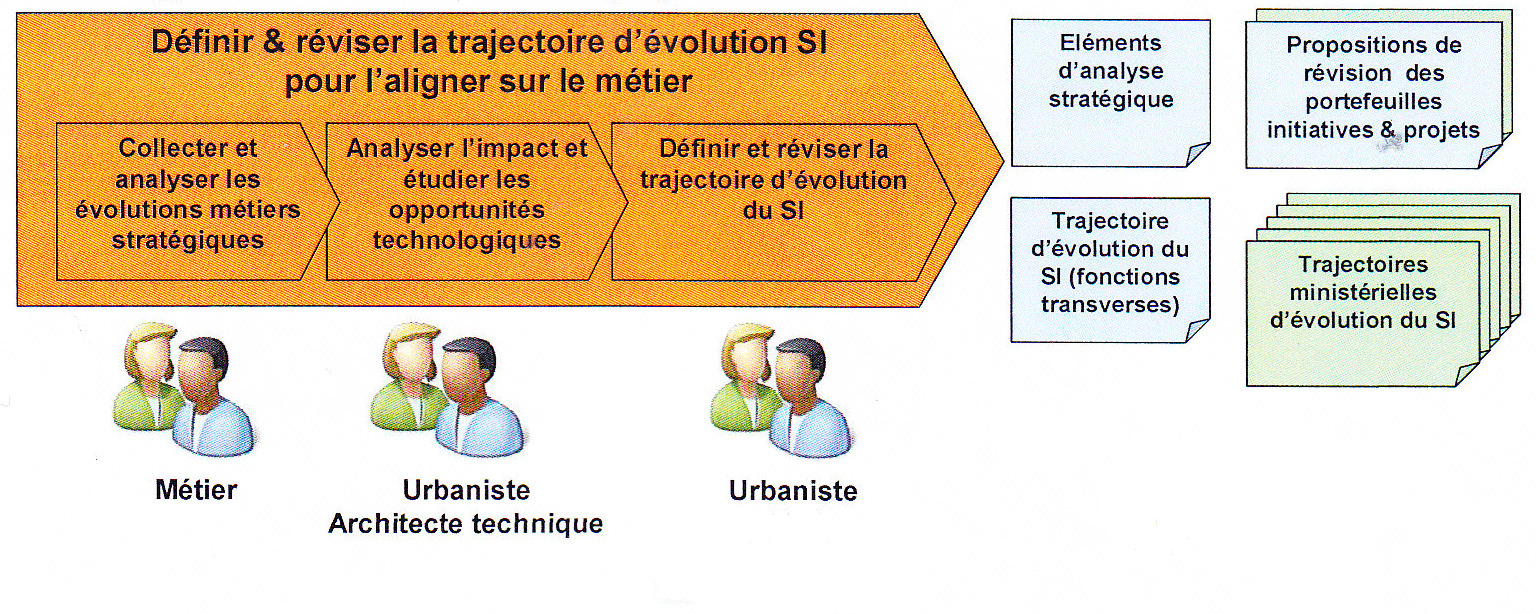 Définir & réviser la trajectoire d'évolution SI pour l'aligner sur le métier

Collecter et analyser les évolutions métiers stratégiques

Analyser l'impact et étudier les opportunités technologiques

Définir et réviser la trajectoire d'évolution du SI

Métier

Urbaniste
Architecte technique

Urbaniste

Eléments d'analyse stratégique

Propositions de révision des portefeuilles initiatives & projets

Trajectoire d'évolution du SI (fonctions transverses)

Trajectoires ministérielles d'évolution du SI